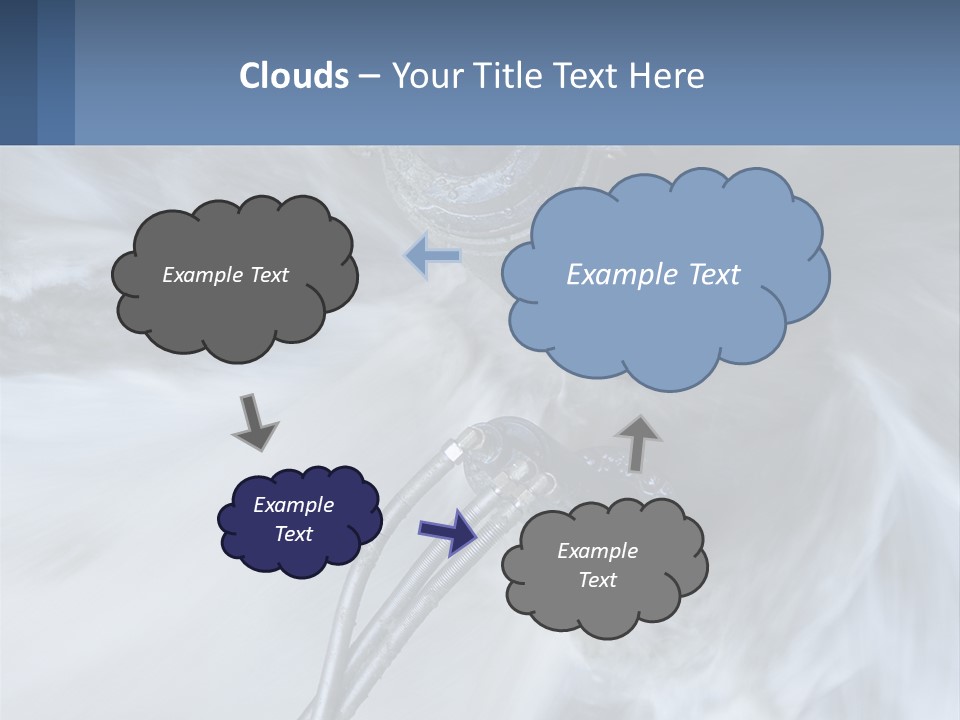 Clouds – Your Title Text Here

Example Text

Example Text

Example Text

Example Text